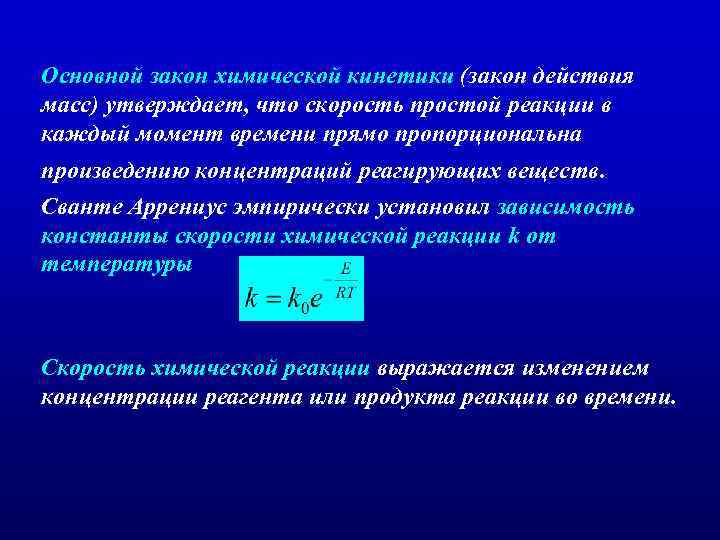 Основной закон химической кинетики (закон действия масс) утверждает, что скорость простой реакции в каждый момент времени прямо пропорциональна произведению концентраций реагирующих веществ.

Сванте Аррениус эмпирически установил зависимость константы скорости химической реакции k от температуры

$k = k_0 e^{-\frac{E}{RT}}$

Скорость химической реакции выражается изменением концентрации реагента или продукта реакции во времени.